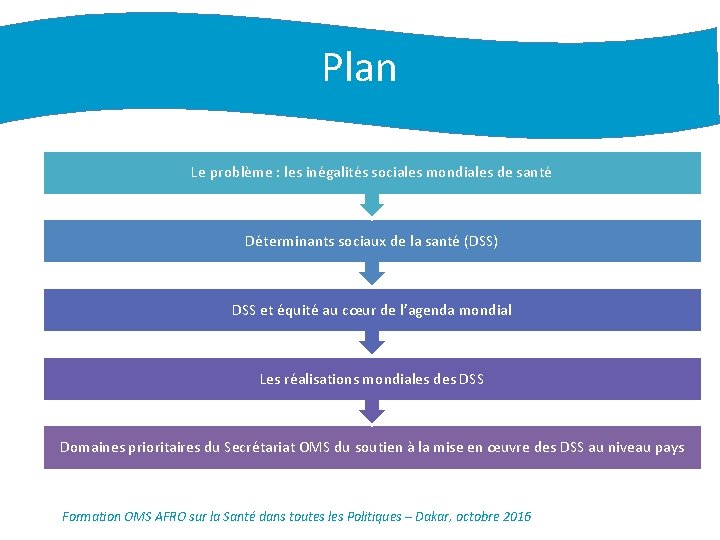 Plan

Le problème : les inégalités sociales mondiales de santé

Déterminants sociaux de la santé (DSS)

DSS et équité au cœur de l'agenda mondial

Les réalisations mondiales des DSS

Domaines prioritaires du Secrétariat OMS du soutien à la mise en œuvre des DSS au niveau pays

Formation OMS AFRO sur la Santé dans toutes les Politiques – Dakar, octobre 2016